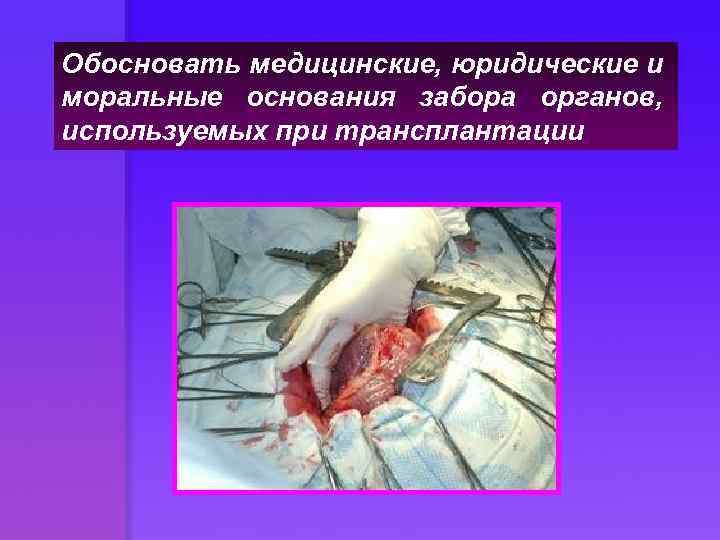 Обосновать медицинские, юридические и моральные основания забора органов, используемых при трансплантации